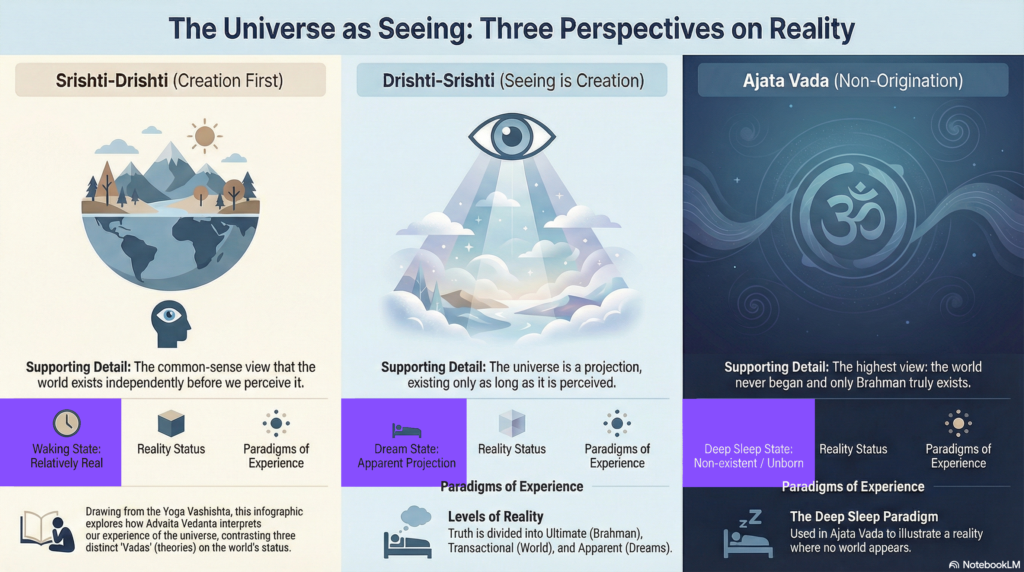 The Universe as Seeing: Three Perspectives on Reality

Srishti-Drishti (Creation First)

Supporting Detail: The common-sense view that the world exists independently before we perceive it.

Waking State: Relatively Real

Reality Status

Paradigms of Experience

Drawing from the Yoga Vashishta, this infographic explores how Advaita Vedanta interprets our experience of the universe, contrasting three distinct 'Vadas' (theories) on the world's status.

Drishti-Srishti (Seeing is Creation)

Supporting Detail: The universe is a projection, existing only as long as it is perceived.

Dream State: Apparent Projection

Reality Status

Paradigms of Experience

Paradigms of Experience

Levels of Reality
Truth is divided into Ultimate (Brahman), Transactional (World), and Apparent (Dreams).

Ajata Vada (Non-Origination)

Supporting Detail: The highest view: the world never began and only Brahman truly exists.

Deep Sleep State: Non-existent / Unborn

Reality Status

Paradigms of Experience

Paradigms of Experience

The Deep Sleep Paradigm
Used in Ajata Vada to illustrate a reality where no world appears.

NotebookLM